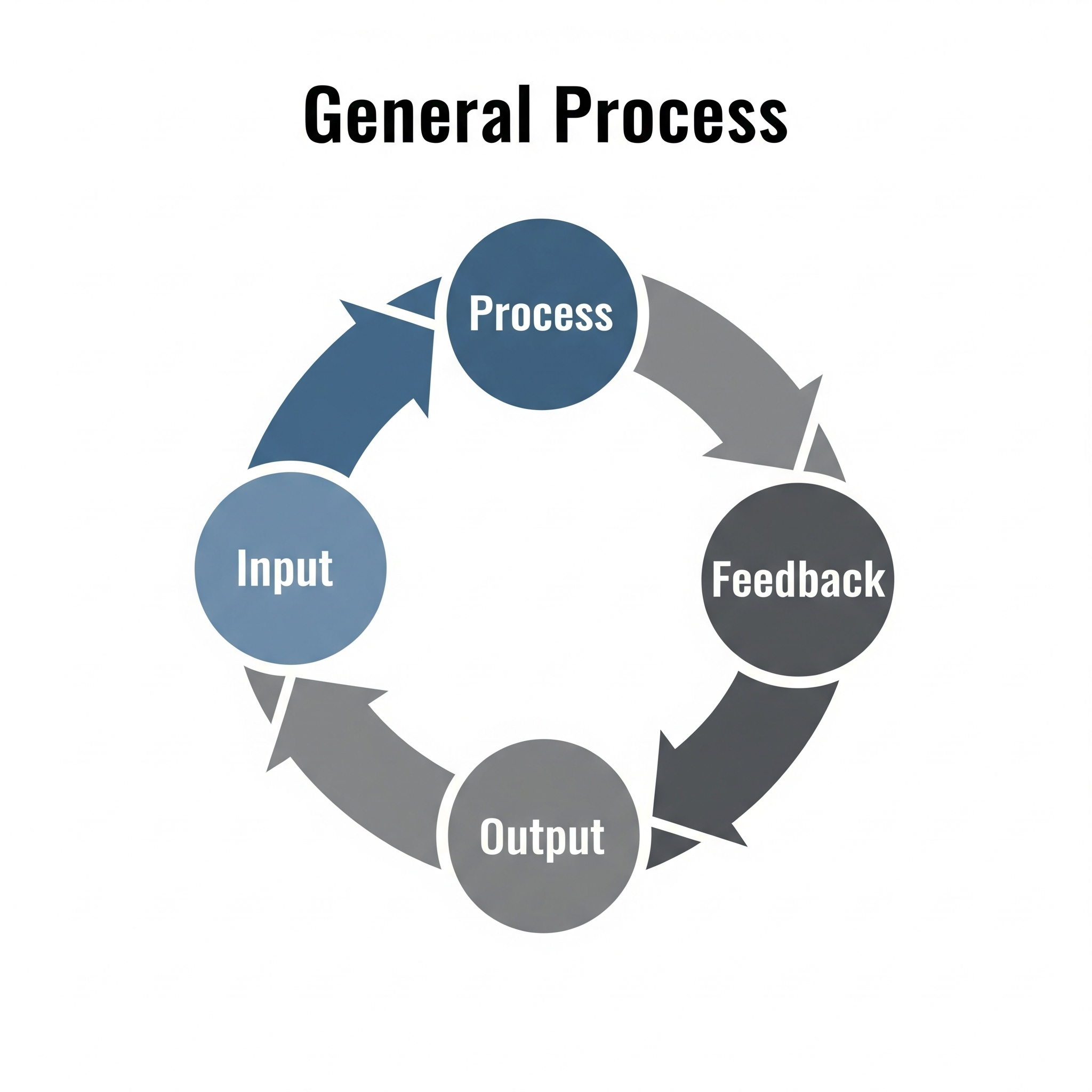 General Process

Process

Feedback

Output

Input